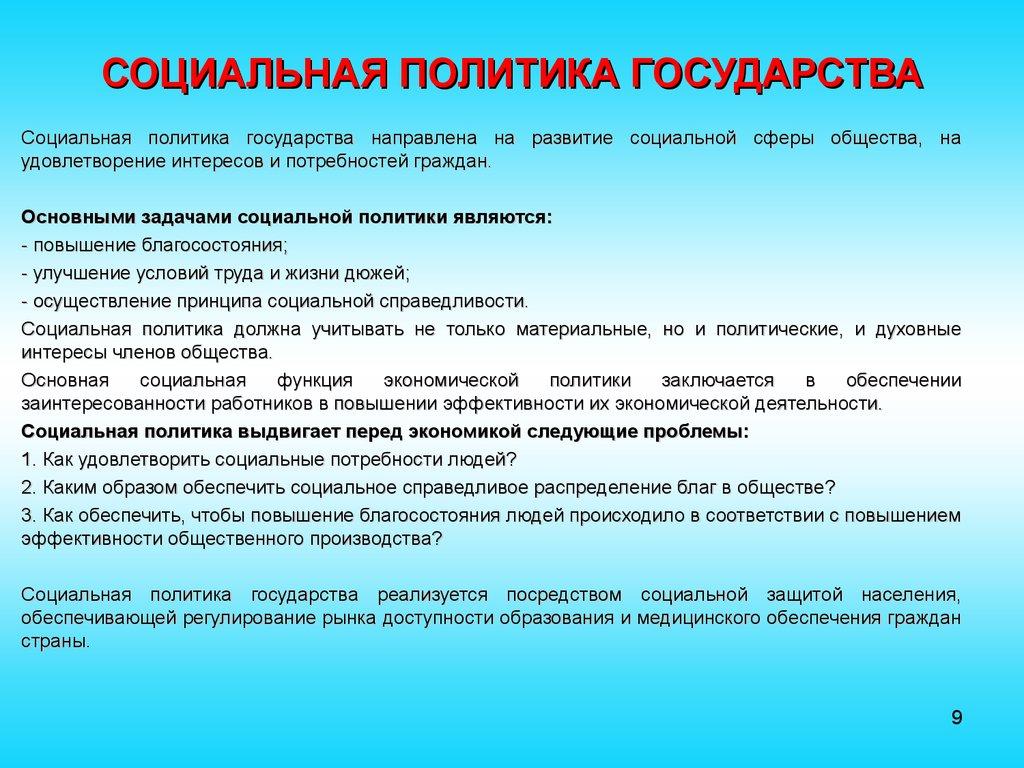 СОЦИАЛЬНАЯ ПОЛИТИКА ГОСУДАРСТВА

Социальная политика государства направлена на развитие социальной сферы общества, на удовлетворение интересов и потребностей граждан.

Основными задачами социальной политики являются:
- повышение благосостояния;
- улучшение условий труда и жизни дюжей;
- осуществление принципа социальной справедливости.
Социальная политика должна учитывать не только материальные, но и политические, и духовные интересы членов общества.
Основная социальная функция экономической политики заключается в обеспечении заинтересованности работников в повышении эффективности их экономической деятельности.
Социальная политика выдвигает перед экономикой следующие проблемы:
1. Как удовлетворить социальные потребности людей?
2. Каким образом обеспечить социальное справедливое распределение благ в обществе?
3. Как обеспечить, чтобы повышение благосостояния людей происходило в соответствии с повышением эффективности общественного производства?

Социальная политика государства реализуется посредством социальной защитой населения, обеспечивающей регулирование рынка доступности образования и медицинского обеспечения граждан страны.

9